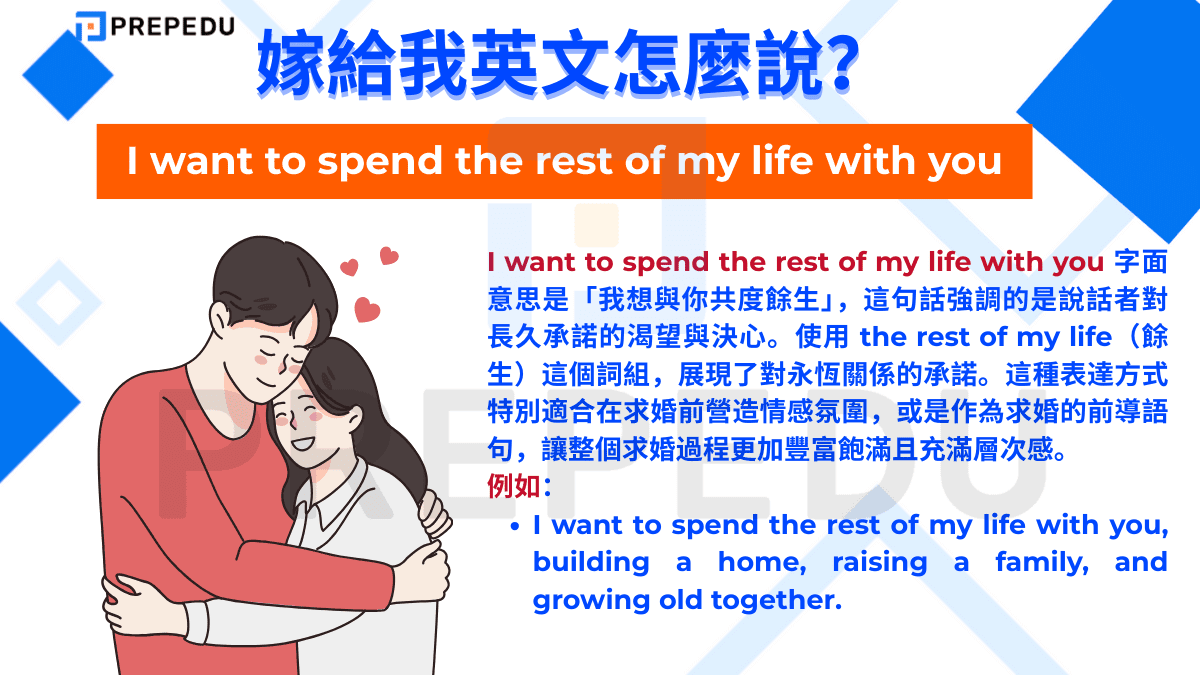 PREPEDU

嫁給我英文怎麼說?

I want to spend the rest of my life with you

I want to spend the rest of my life with you 字面意思是「我想與你共度餘生」，這句話強調的是說話者對長久承諾的渴望與決心。使用 the rest of my life（餘生）這個詞組，展現了對永恆關係的承諾。這種表達方式特別適合在求婚前營造情感氛圍，或是作為求婚的前導語句，讓整個求婚過程更加豐富飽滿且充滿層次感。

例如：

• I want to spend the rest of my life with you, building a home, raising a family, and growing old together.

PREPEDU